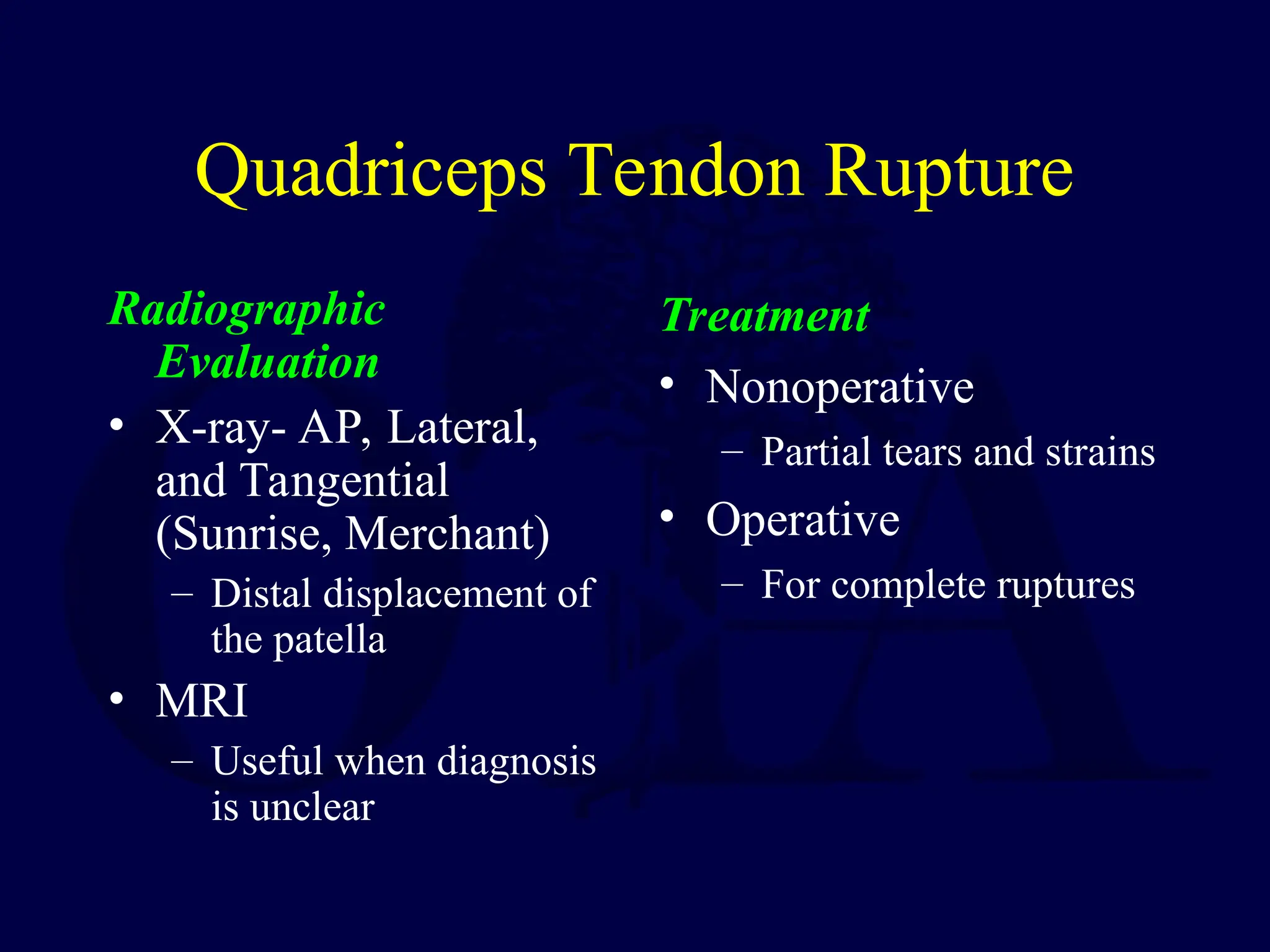 Quadriceps Tendon Rupture

Radiographic Evaluation

• X-ray- AP, Lateral, and Tangential (Sunrise, Merchant)
  – Distal displacement of the patella
• MRI
  – Useful when diagnosis is unclear

Treatment

• Nonoperative
  – Partial tears and strains
• Operative
  – For complete ruptures